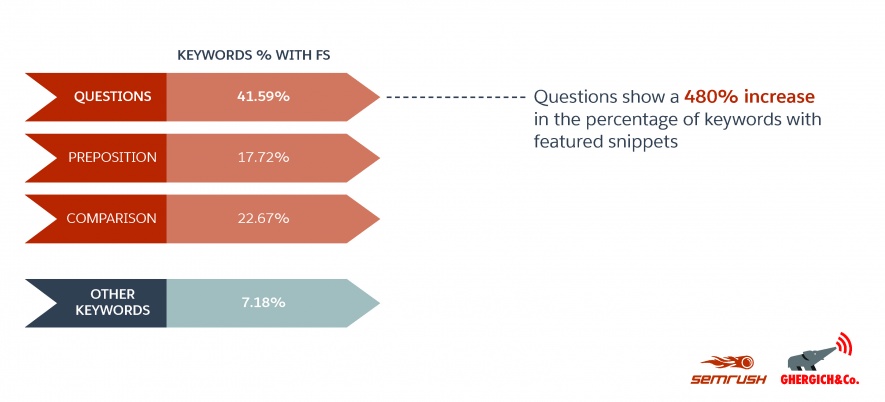 KEYWORDS % WITH FS

QUESTIONS 41.59%

PREPOSITION 17.72%

COMPARISON 22.67%

OTHER KEYWORDS 7.18%

Questions show a 480% increase in the percentage of keywords with featured snippets

SEMRUSH GHERGICH&Co.